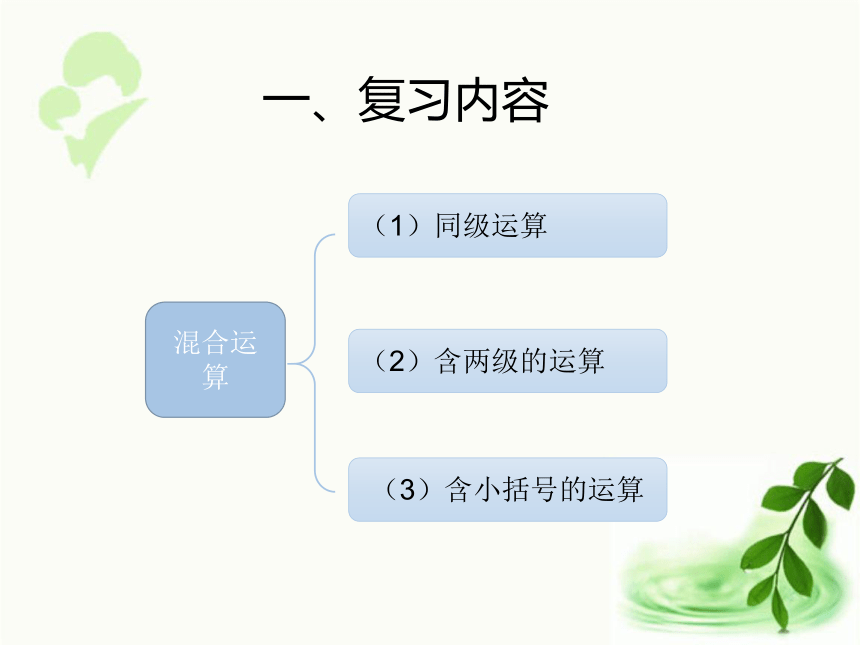 一、复习内容

混合运算

（1）同级运算

（2）含两级的运算

（3）含小括号的运算